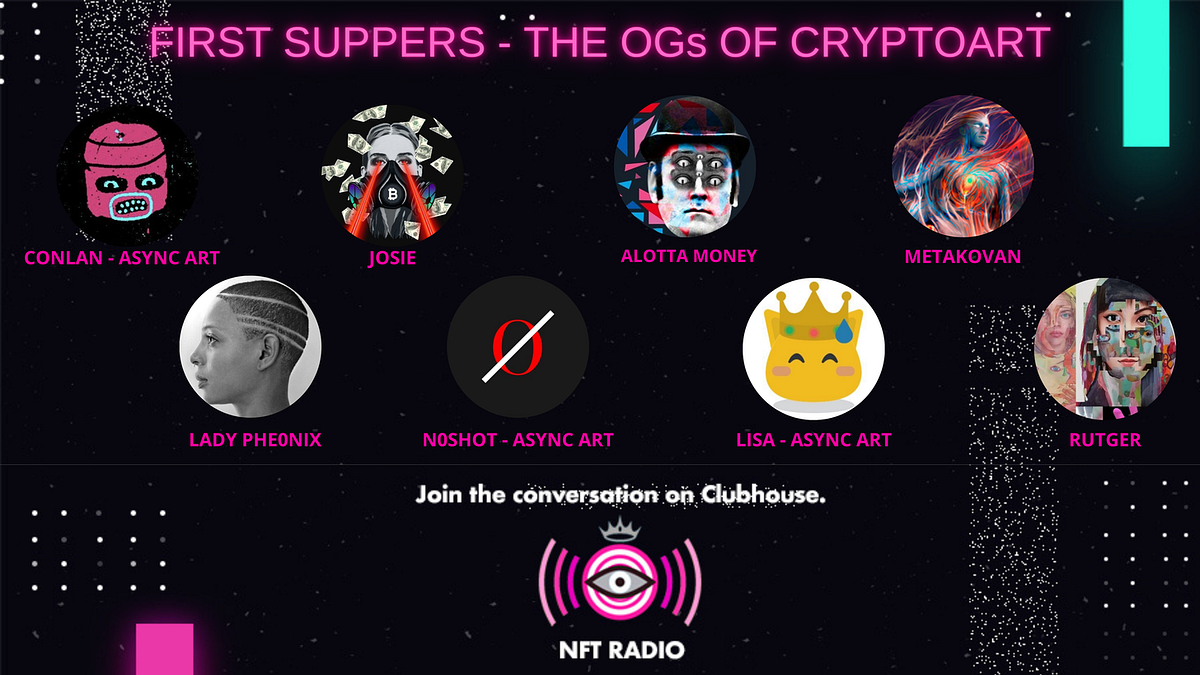 FIRST SUPPERS - THE OGs OF CRYPTOART

CONLAN - ASYNC ART

JOSIE

ALOTTA MONEY

METAKOVAN

LADY PHE0NIX

N0SHOT - ASYNC ART

LISA - ASYNC ART

RUTGER

Join the conversation on Clubhouse.

NFT RADIO